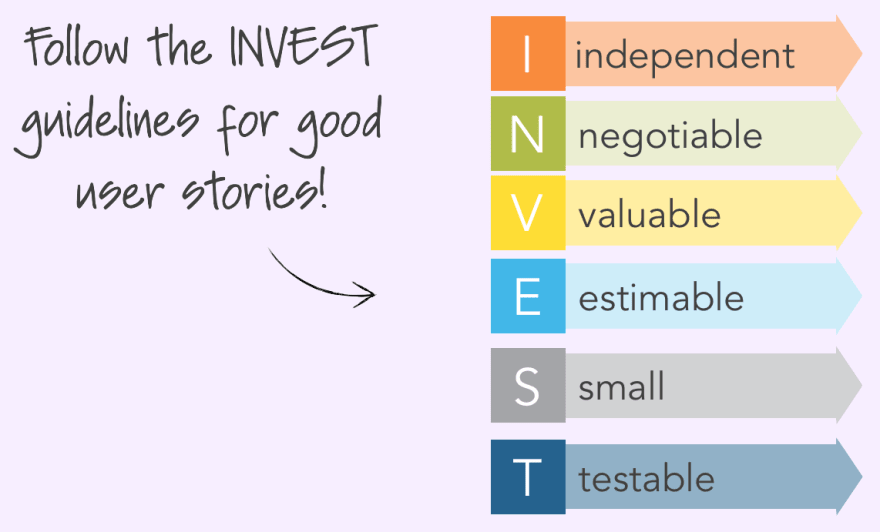 Follow the INVEST guidelines for good user stories!

I independent
N negotiable
V valuable
E estimable
S small
T testable